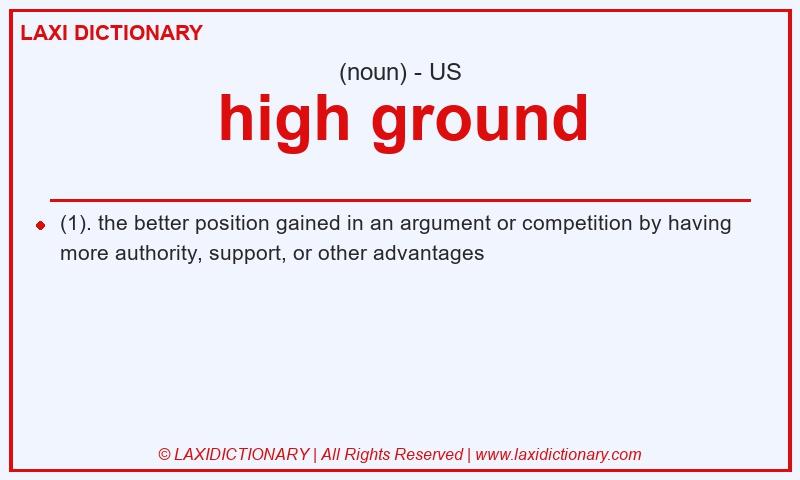 LAXI DICTIONARY

(noun) - US

high ground

(1). the better position gained in an argument or competition by having more authority, support, or other advantages

© LAXIDICTIONARY | All Rights Reserved | www.laxidictionary.com